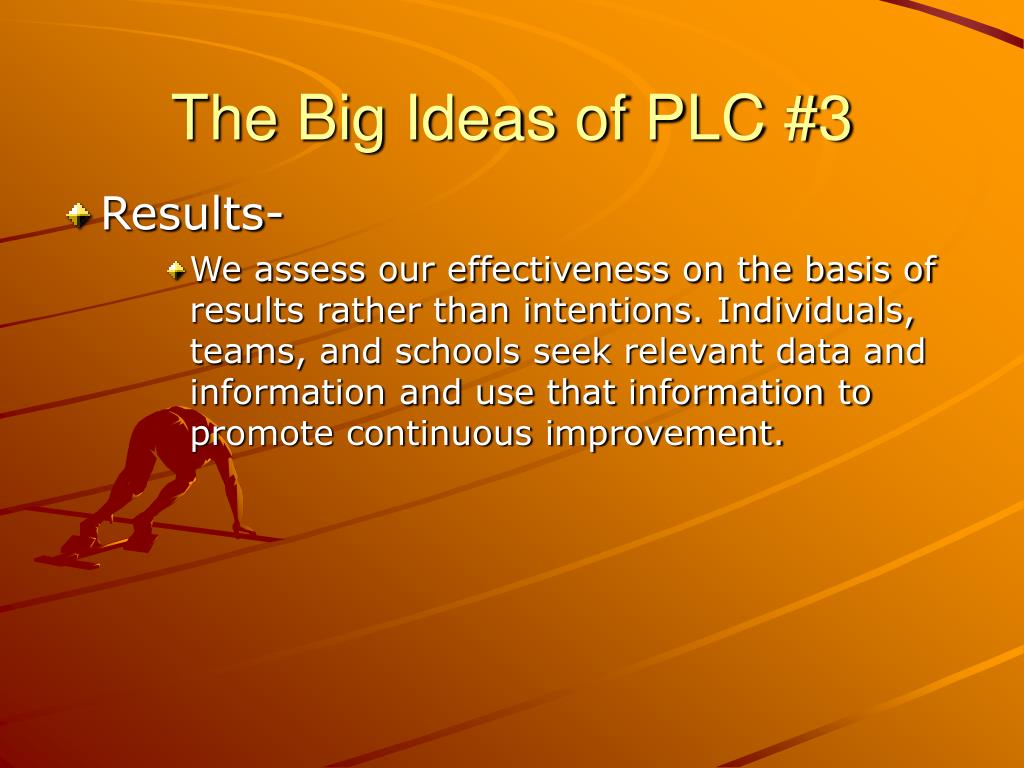 The Big Ideas of PLC #3

Results-

We assess our effectiveness on the basis of results rather than intentions. Individuals, teams, and schools seek relevant data and information and use that information to promote continuous improvement.